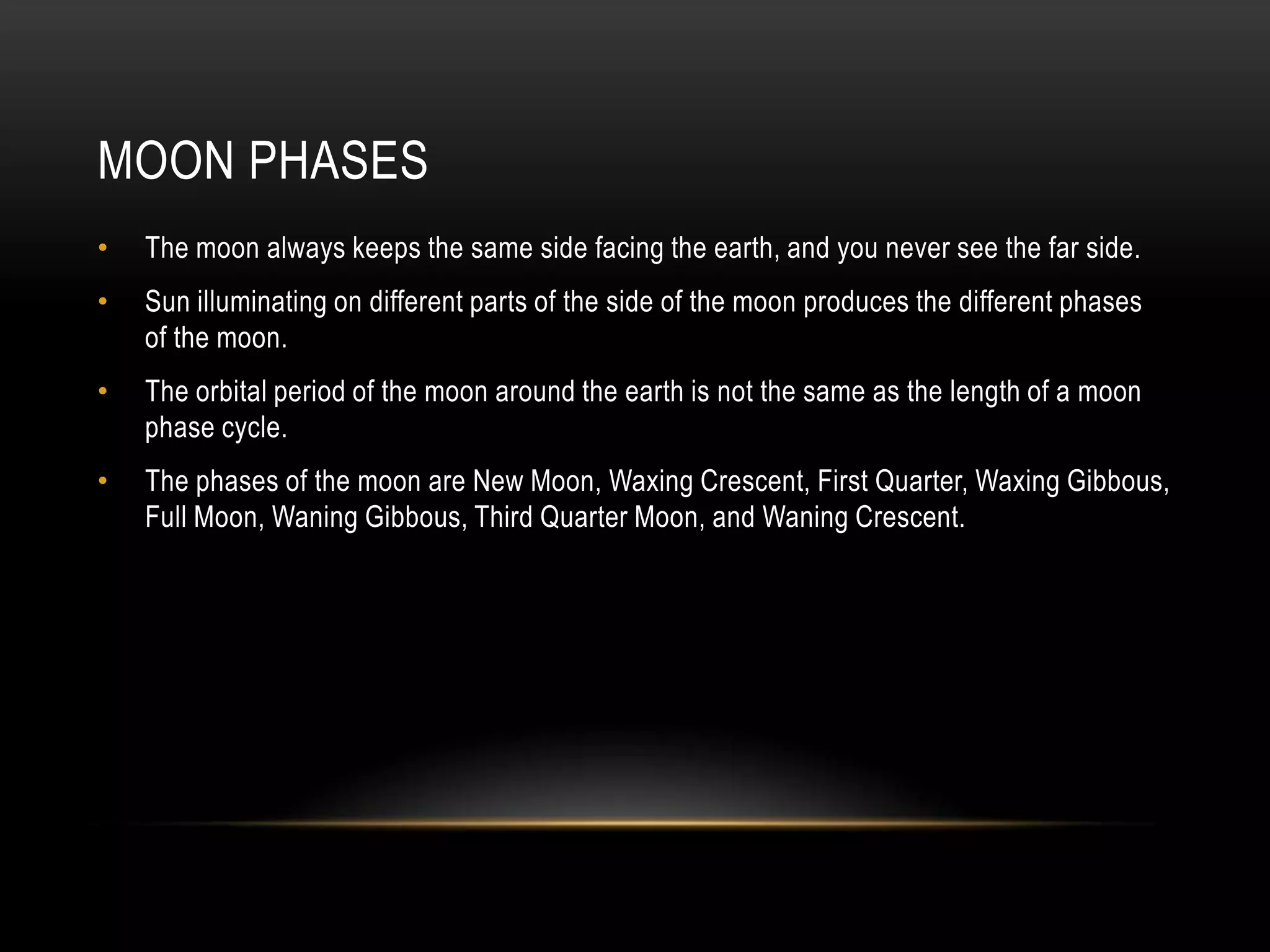 MOON PHASES

• The moon always keeps the same side facing the earth, and you never see the far side.

• Sun illuminating on different parts of the side of the moon produces the different phases of the moon.

• The orbital period of the moon around the earth is not the same as the length of a moon phase cycle.

• The phases of the moon are New Moon, Waxing Crescent, First Quarter, Waxing Gibbous, Full Moon, Waning Gibbous, Third Quarter Moon, and Waning Crescent.